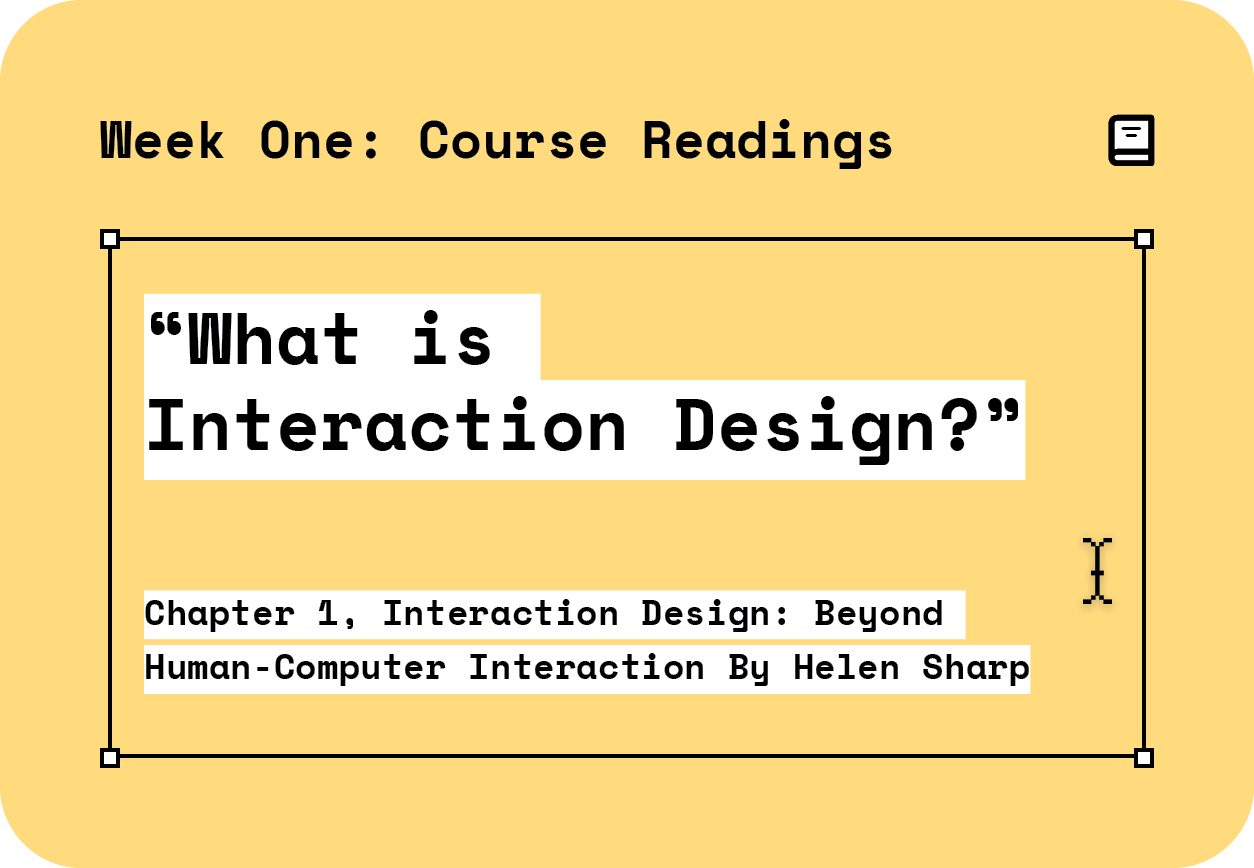 Week One: Course Readings

“What is Interaction Design?”

Chapter 1, Interaction Design: Beyond Human-Computer Interaction By Helen Sharp